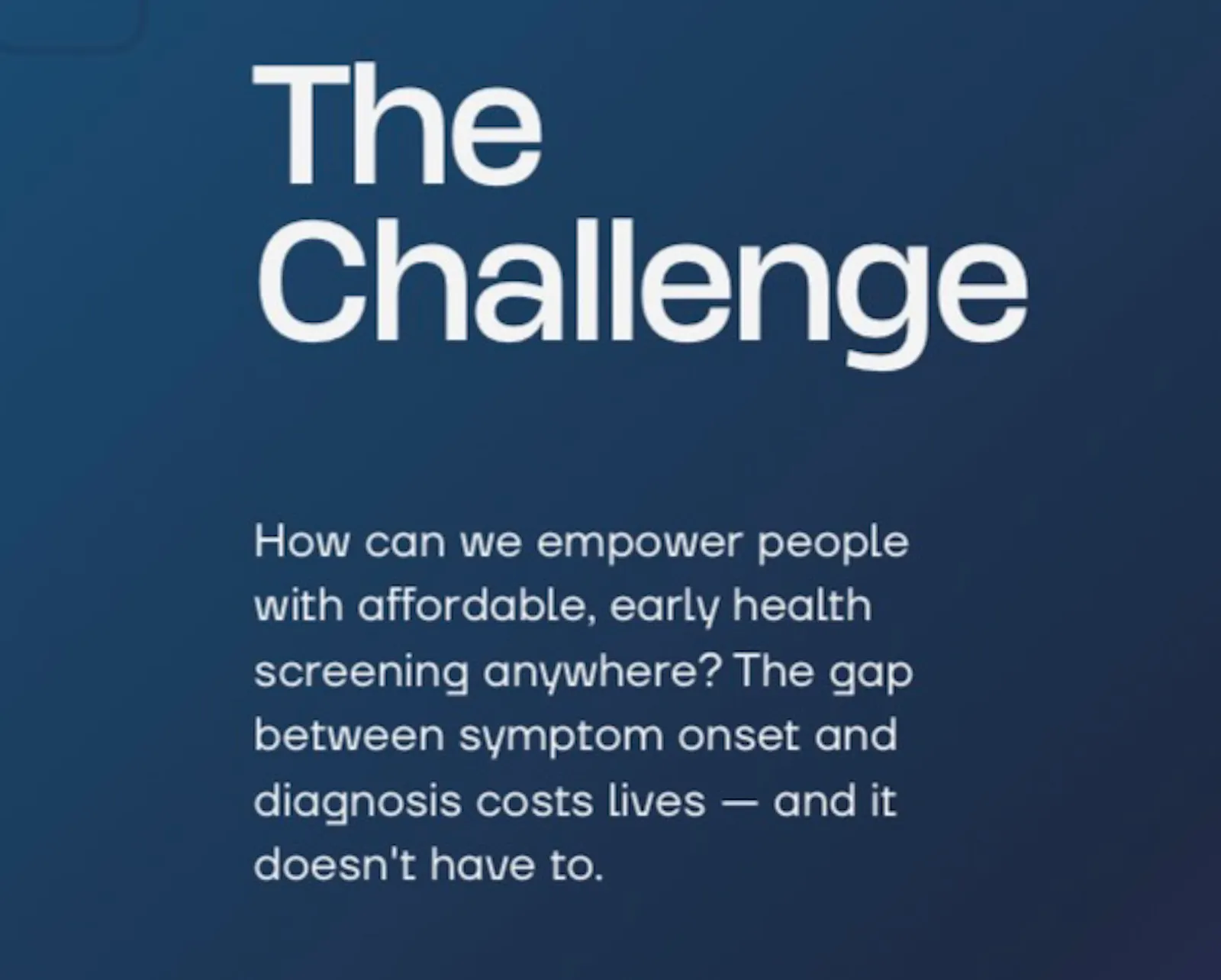 The Challenge

How can we empower people with affordable, early health screening anywhere? The gap between symptom onset and diagnosis costs lives — and it doesn't have to.